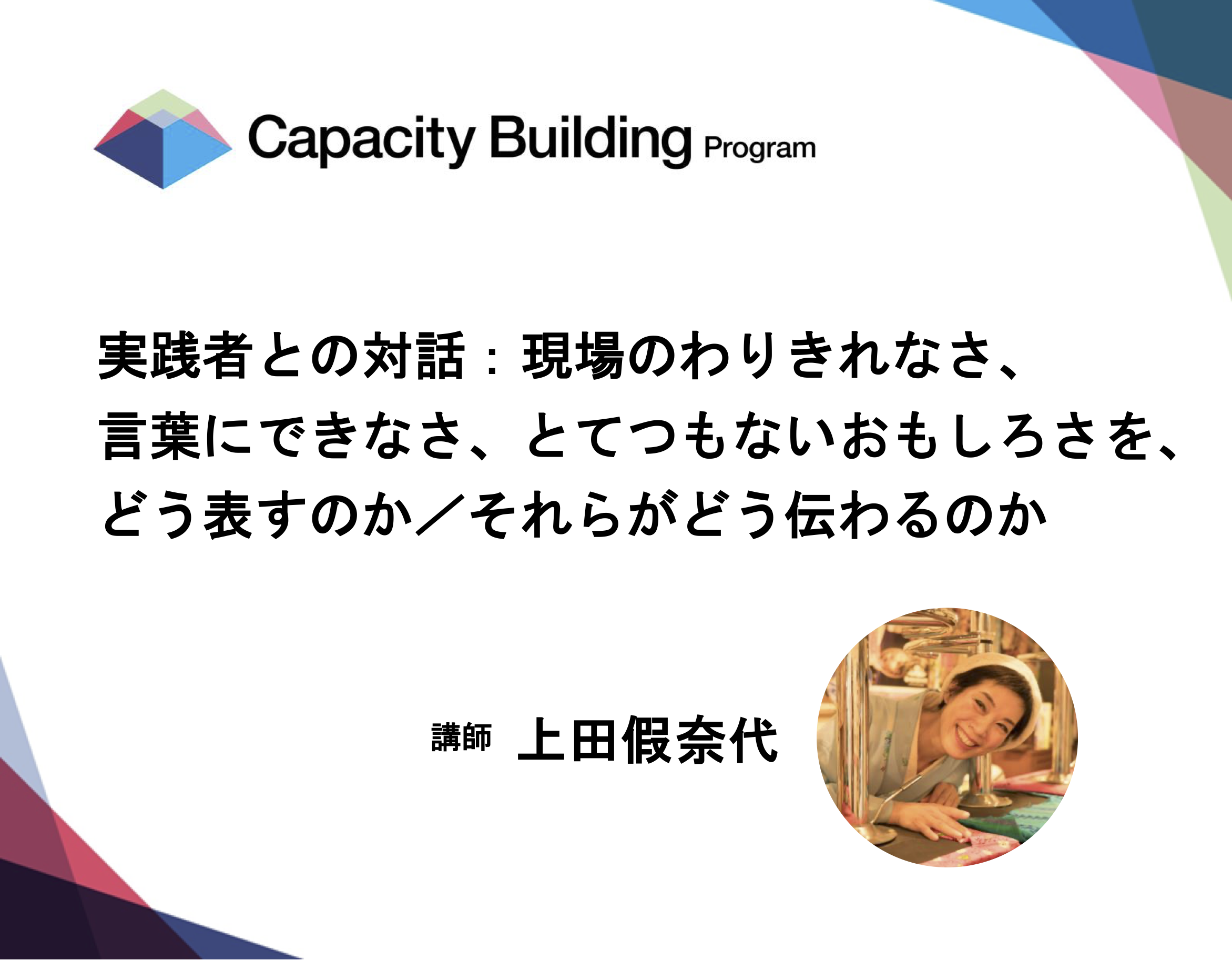 Capacity Building Program

実践者との対話：現場のわりきれなさ、言葉にできなさ、とてつもないおもしろさを、どう表すのか／それらがどう伝わるのか

講師 上田假奈代